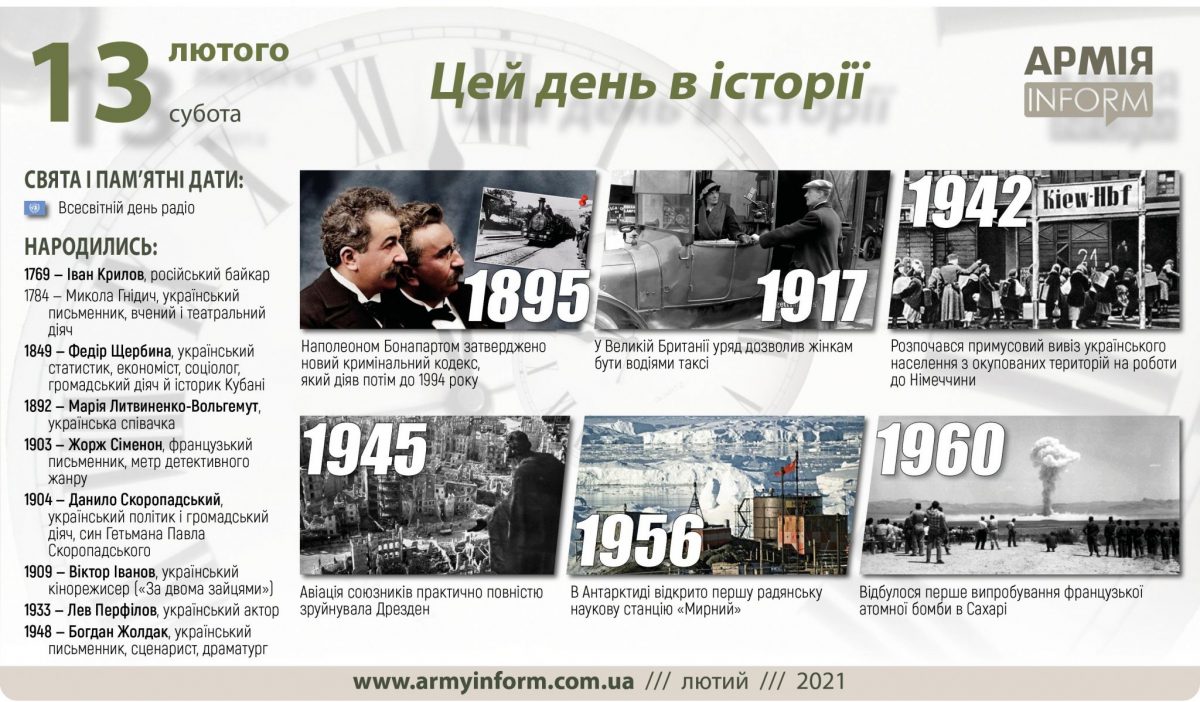 13 лютого субота

Цей день в історії

АРМІЯ INFORM

СВЯТА І ПАМ'ЯТНІ ДАТИ:

Всесвітній день радіо

НАРОДИЛИСЬ:

1769 – Іван Крилов, російський байкар

1784 – Микола Гнідич, український письменник, вчений і театральний діяч

1849 – Федір Щербина, український статистик, економіст, соціолог, громадський діяч й історик Кубані

1892 – Марія Литвиненко-Вольгемут, українська співачка

1903 – Жорж Сіменон, французький письменник, метр детективного жанру

1904 – Данило Скоропадський, український політик і громадський діяч, син Гетьмана Павла Скоропадського

1909 – Віктор Іванов, український кінорежисер («За двома зайцями»)

1933 – Лев Перфілов, український актор

1948 – Богдан Жолдак, український письменник, сценарист, драматург

1895

Наполеоном Бонапартом затверджено новий кримінальний кодекс, який діяв потім до 1994 року

1917

У Великій Британії уряд дозволив жінкам бути водіями таксі

1942

Kiew-Hbf

Розпочався примусовий вивіз українського населення з окупованих територій на роботи до Німеччини

1945

Авіація союзників практично повністю зруйнувала Дрезден

1956

В Антарктиді відкрито першу радянську наукову станцію «Мирний»

1960

Відбулося перше випробування французької атомної бомби в Сахарі

www.armyinform.com.ua /// лютий /// 2021